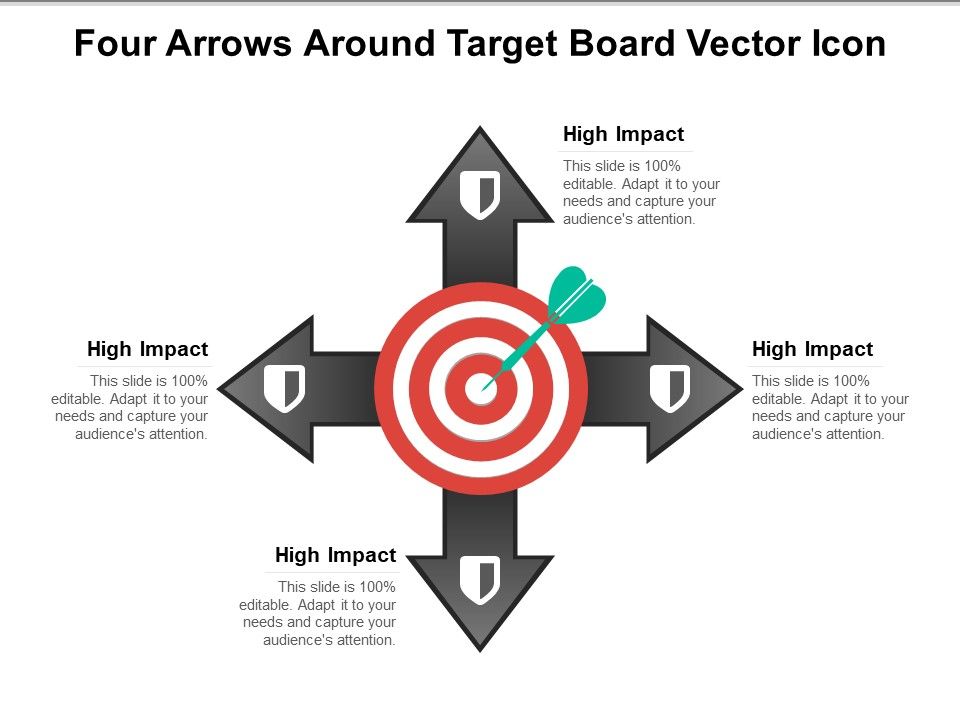 Four Arrows Around Target Board Vector Icon

High Impact
This slide is 100% editable. Adapt it to your needs and capture your audience's attention.

High Impact
This slide is 100% editable. Adapt it to your needs and capture your audience's attention.

High Impact
This slide is 100% editable. Adapt it to your needs and capture your audience's attention.

High Impact
This slide is 100% editable. Adapt it to your needs and capture your audience's attention.